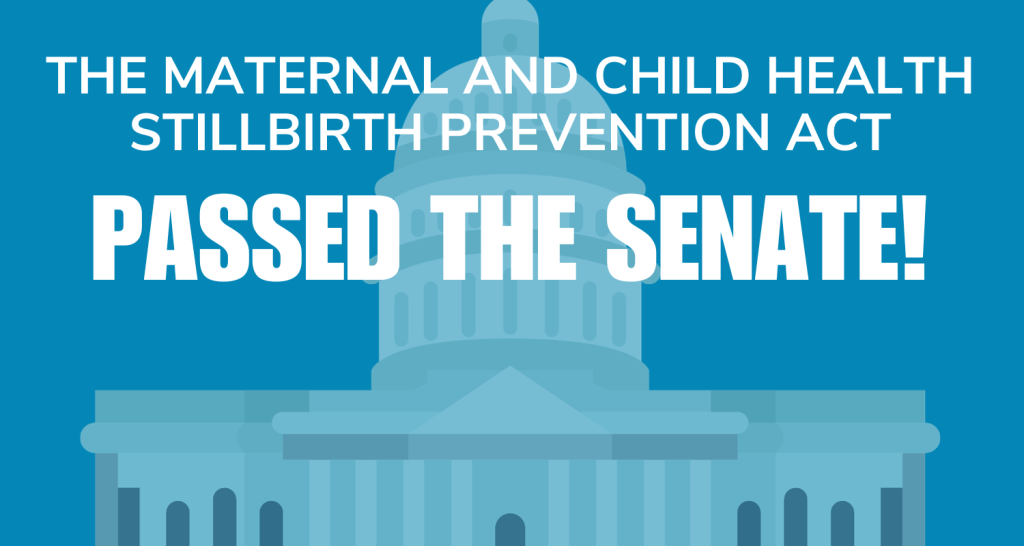 THE MATERNAL AND CHILD HEALTH STILLBIRTH PREVENTION ACT

PASSED THE SENATE!